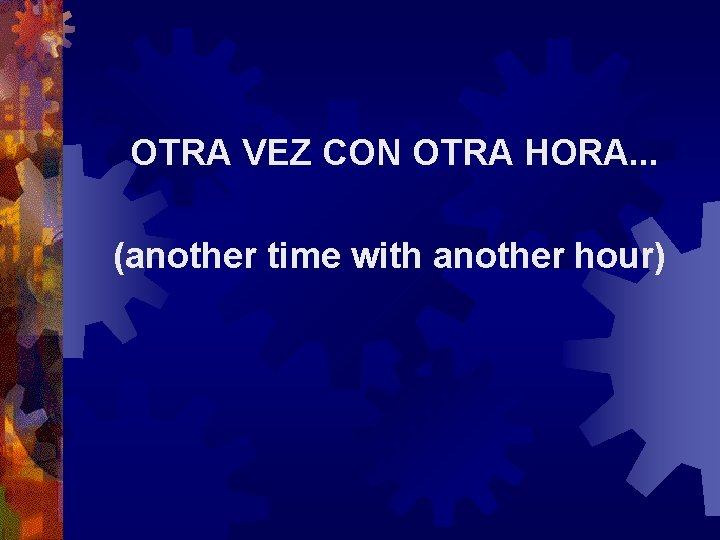 OTRA VEZ CON OTRA HORA...

(another time with another hour)